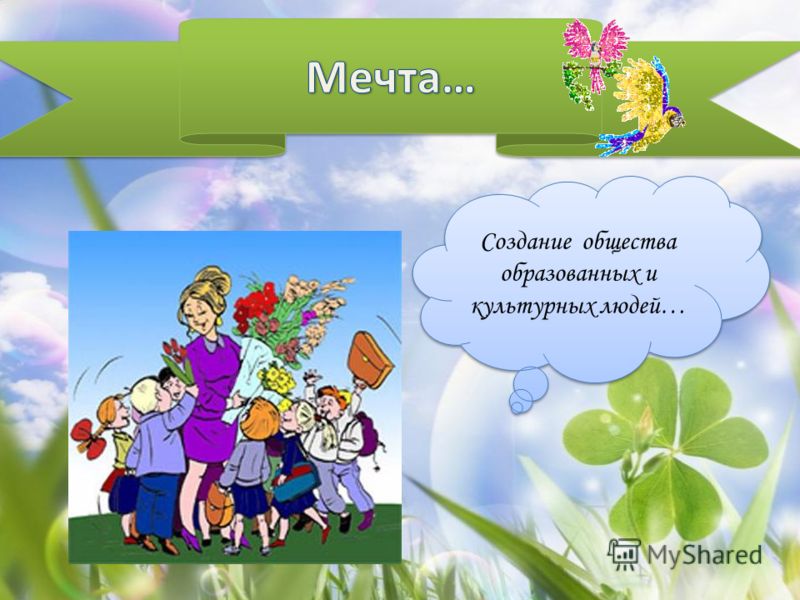 Мечта…

Создание общества образованных и культурных людей…

MyShared